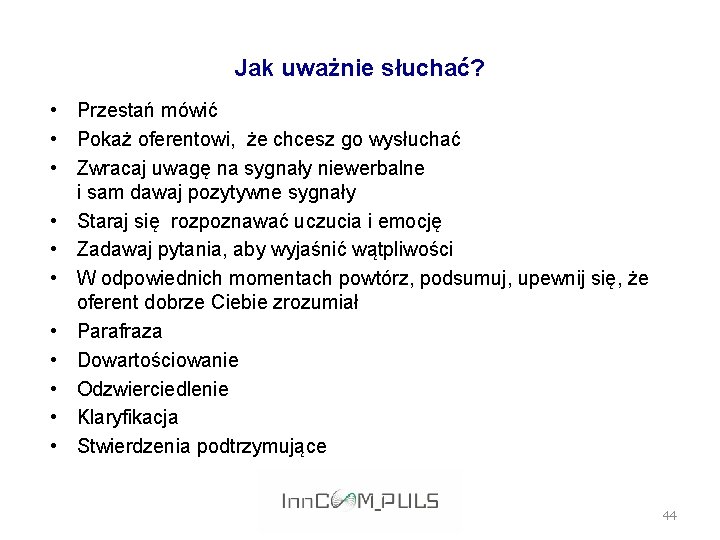 Jak uważnie słuchać?

• Przestań mówić
• Pokaż oferentowi, że chcesz go wysłuchać
• Zwracaj uwagę na sygnały niewerbalne i sam dawaj pozytywne sygnały
• Staraj się rozpoznawać uczucia i emocję
• Zadawaj pytania, aby wyjaśnić wątpliwości
• W odpowiednich momentach powtórz, podsumuj, upewnij się, że oferent dobrze Ciebie zrozumiał
• Parafraza
• Dowartościowanie
• Odzwierciedlenie
• Klaryfikacja
• Stwierdzenia podtrzymujące

InnCOM_PULS

44